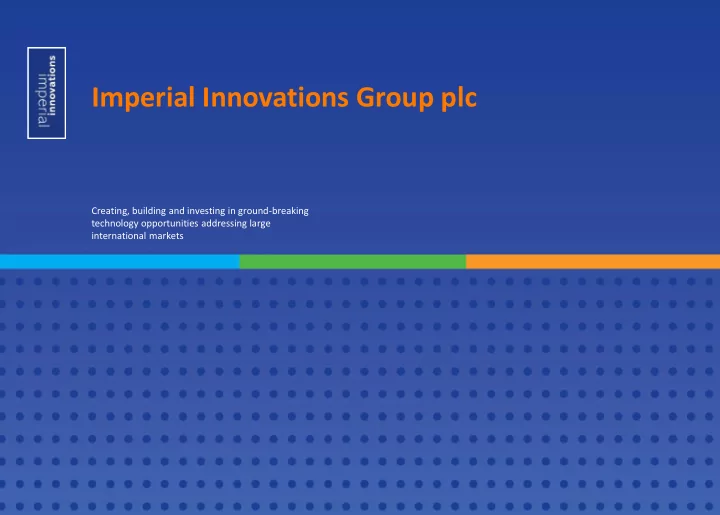 imperial innovations

Imperial Innovations Group plc

Creating, building and investing in ground-breaking technology opportunities addressing large international markets